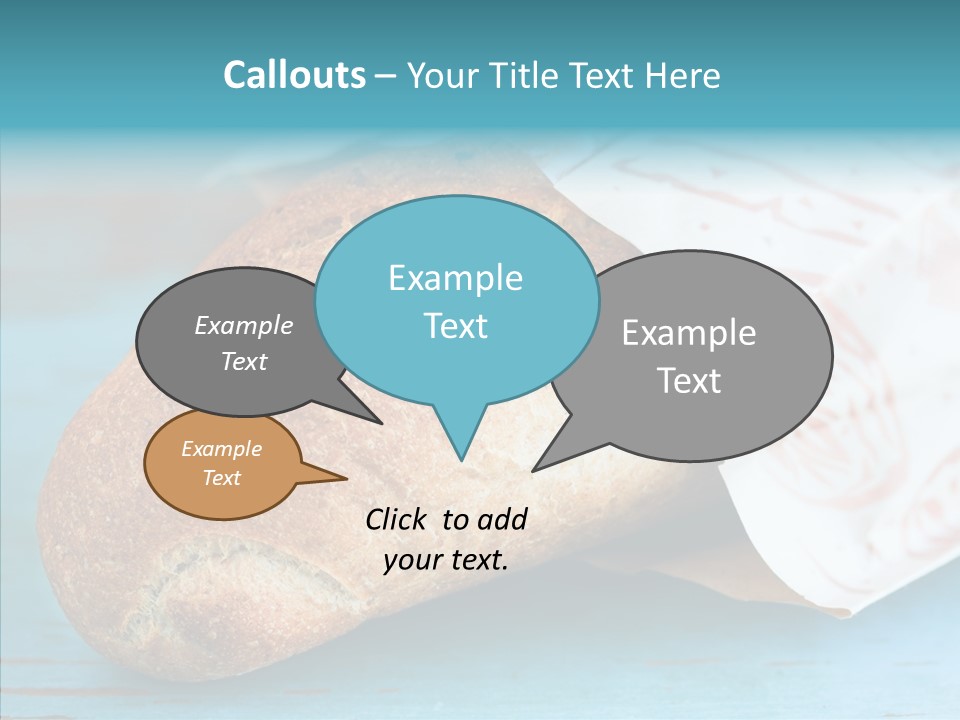 Callouts – Your Title Text Here

Example Text

Example Text

Example Text

Example Text

Click to add your text.